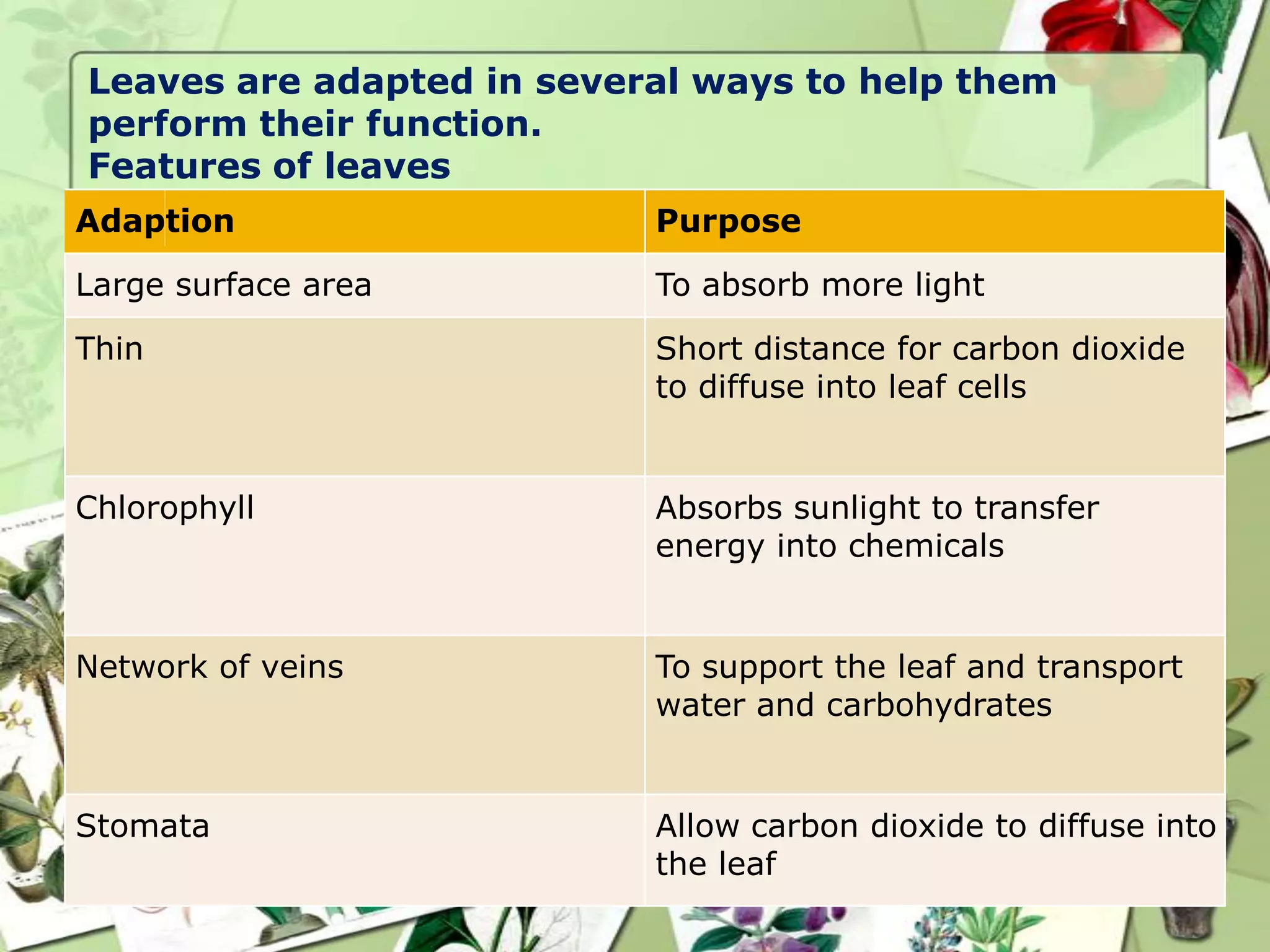 Leaves are adapted in several ways to help them perform their function.
Features of leaves

| Adaption | Purpose |
|---|---|
| Large surface area | To absorb more light |
| Thin | Short distance for carbon dioxide to diffuse into leaf cells |
| Chlorophyll | Absorbs sunlight to transfer energy into chemicals |
| Network of veins | To support the leaf and transport water and carbohydrates |
| Stomata | Allow carbon dioxide to diffuse into the leaf |